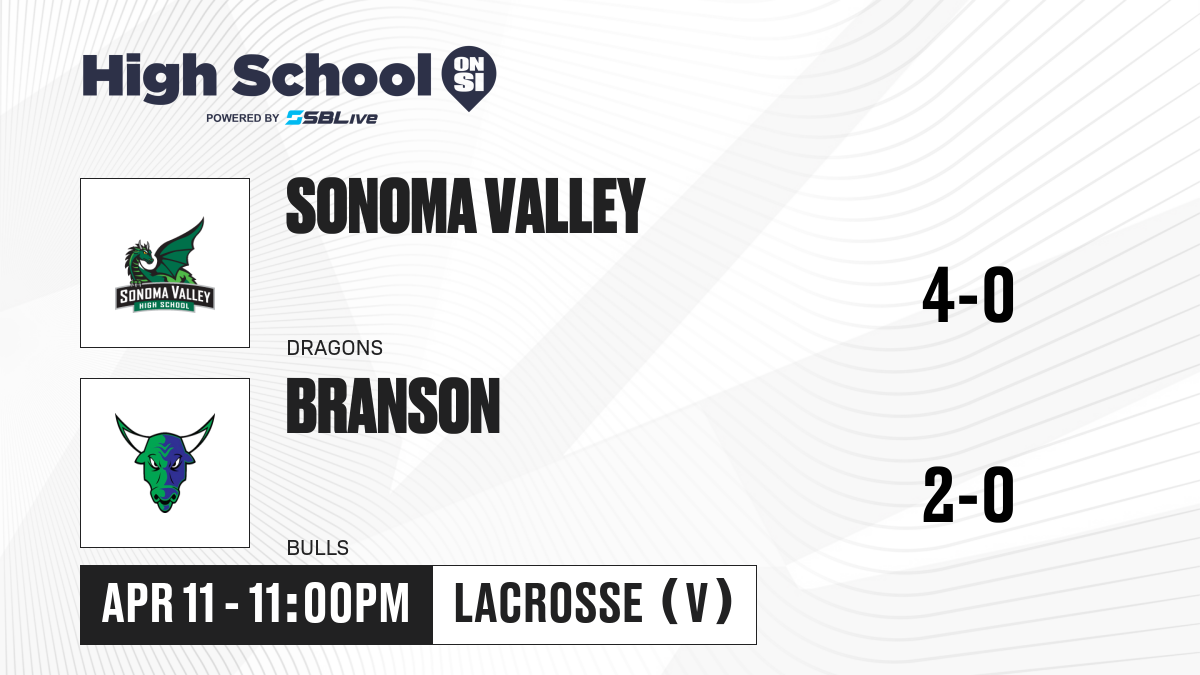 High School ON SI
POWERED BY SBLive

SONOMA VALLEY HIGH SCHOOL

SONOMA VALLEY
DRAGONS
4-0

BRANSON
BULLS
2-0

APR 11 - 11:00PM
LACROSSE (V)